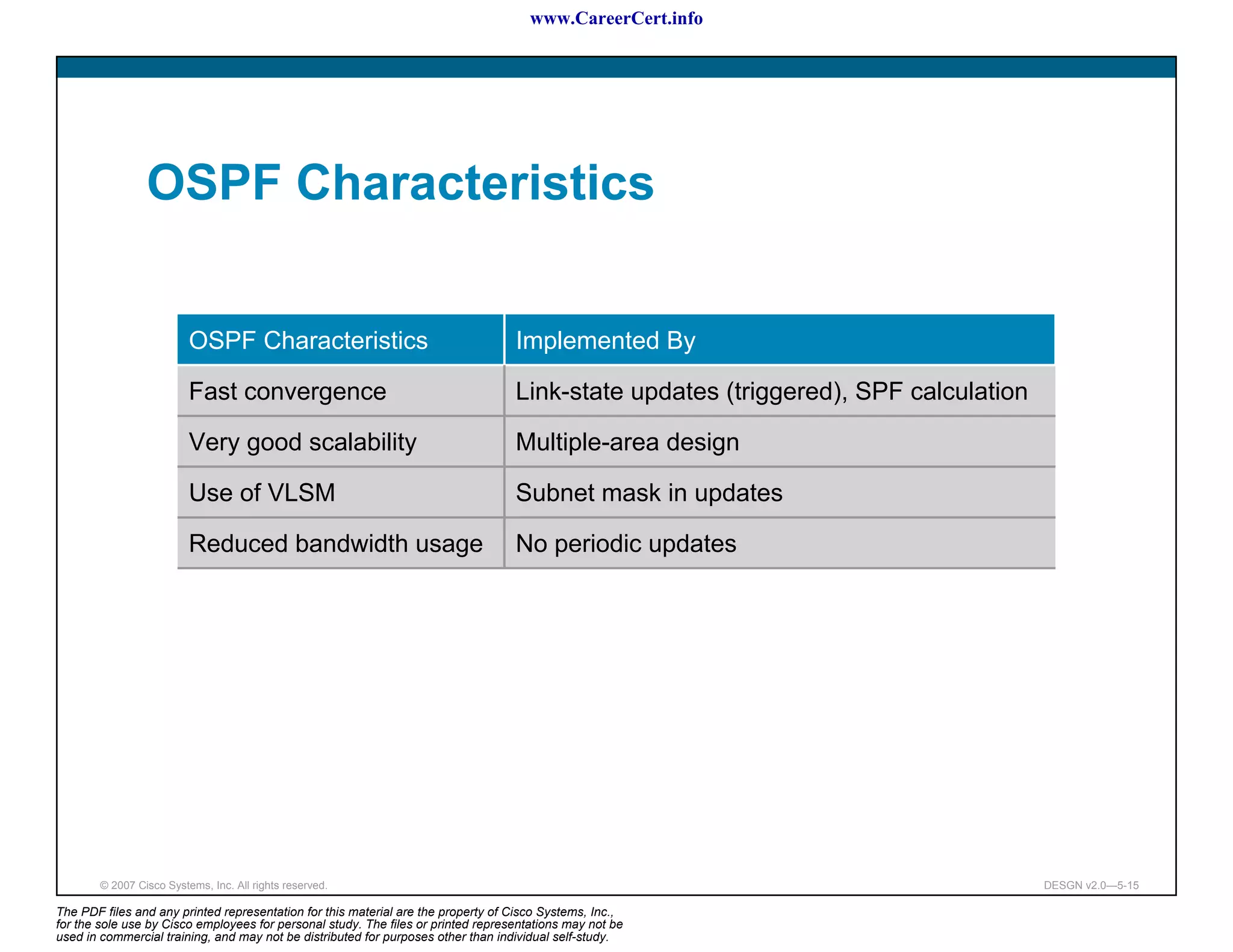 www.CareerCert.info

OSPF Characteristics

| OSPF Characteristics | Implemented By |
|---|---|
| Fast convergence | Link-state updates (triggered), SPF calculation |
| Very good scalability | Multiple-area design |
| Use of VLSM | Subnet mask in updates |
| Reduced bandwidth usage | No periodic updates |

© 2007 Cisco Systems, Inc. All rights reserved.

DESGN v2.0—5-15

The PDF files and any printed representation for this material are the property of Cisco Systems, Inc., for the sole use by Cisco employees for personal study. The files or printed representations may not be used in commercial training, and may not be distributed for purposes other than individual self-study.